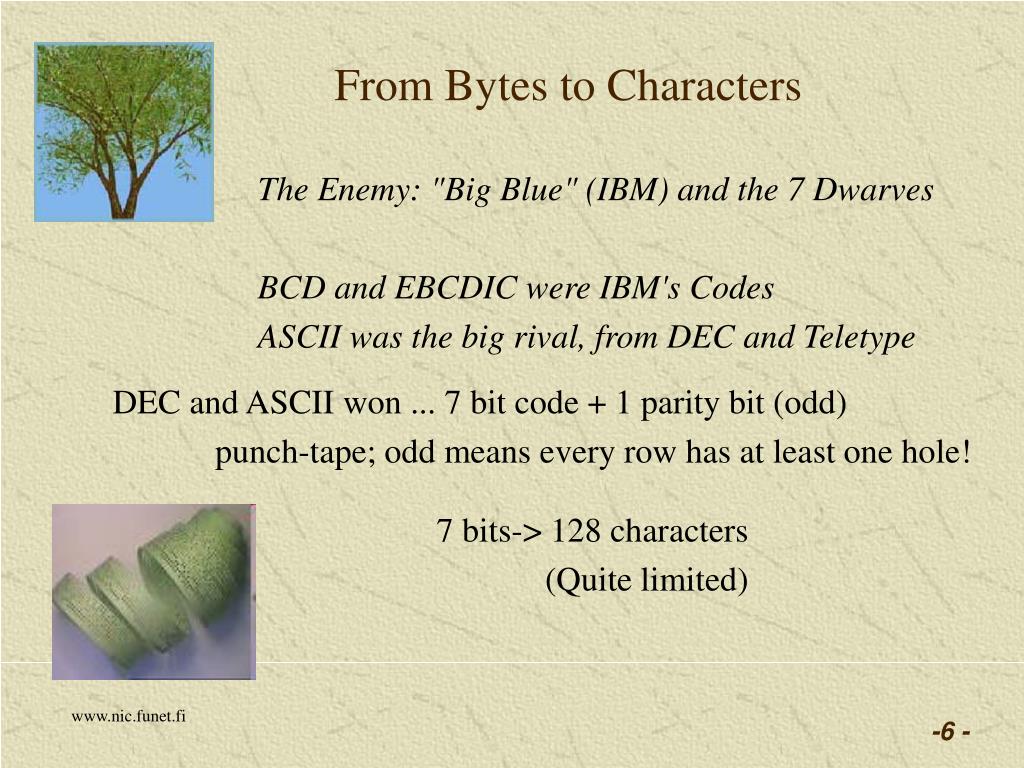 From Bytes to Characters

The Enemy: "Big Blue" (IBM) and the 7 Dwarves

BCD and EBCDIC were IBM's Codes

ASCII was the big rival, from DEC and Teletype

DEC and ASCII won ... 7 bit code + 1 parity bit (odd)

punch-tape; odd means every row has at least one hole!

7 bits-> 128 characters

(Quite limited)

www.nic.funet.fi

-6 -